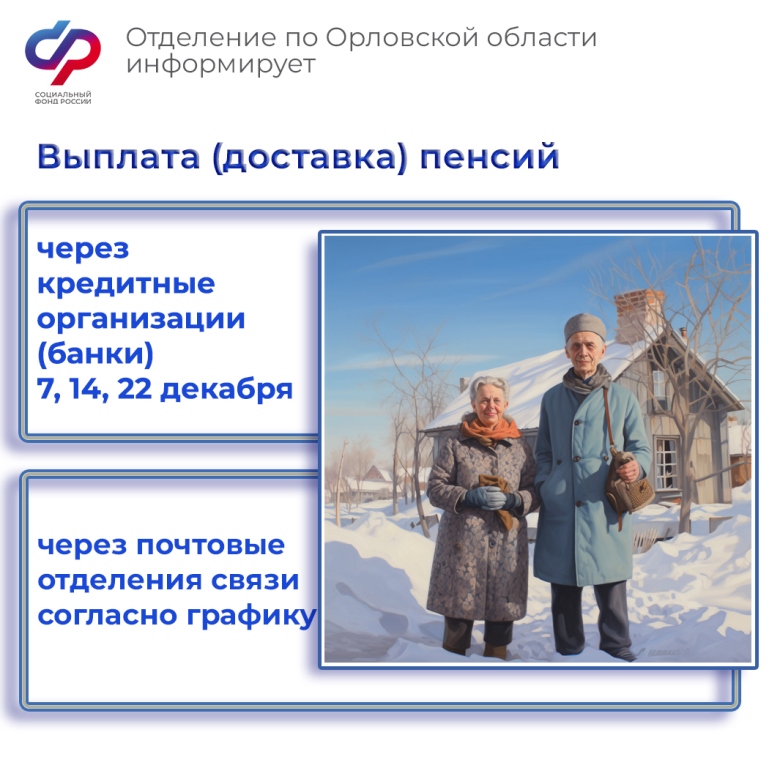 СОЦИАЛЬНЫЙ ФОНД РОССИИ

Отделение по Орловской области информирует

Выплата (доставка) пенсий

через кредитные организации (банки) 7, 14, 22 декабря

через почтовые отделения связи согласно графику